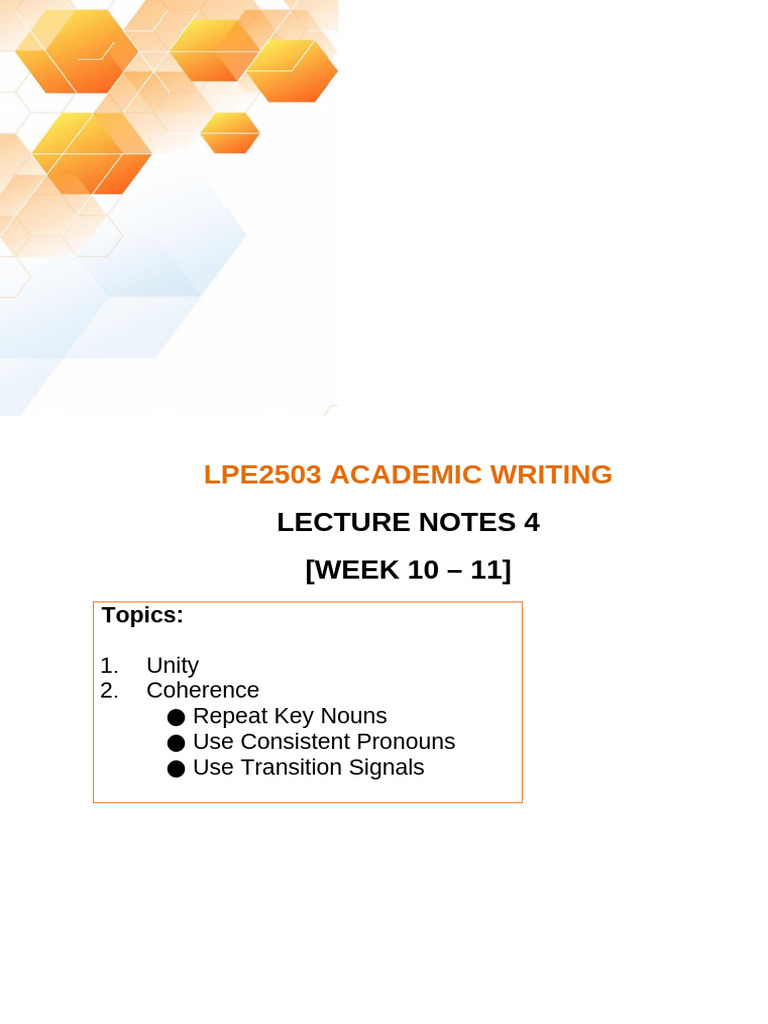 LPE2503 ACADEMIC WRITING

LECTURE NOTES 4

[WEEK 10 – 11]

Topics:

1. Unity
2. Coherence
● Repeat Key Nouns
● Use Consistent Pronouns
● Use Transition Signals